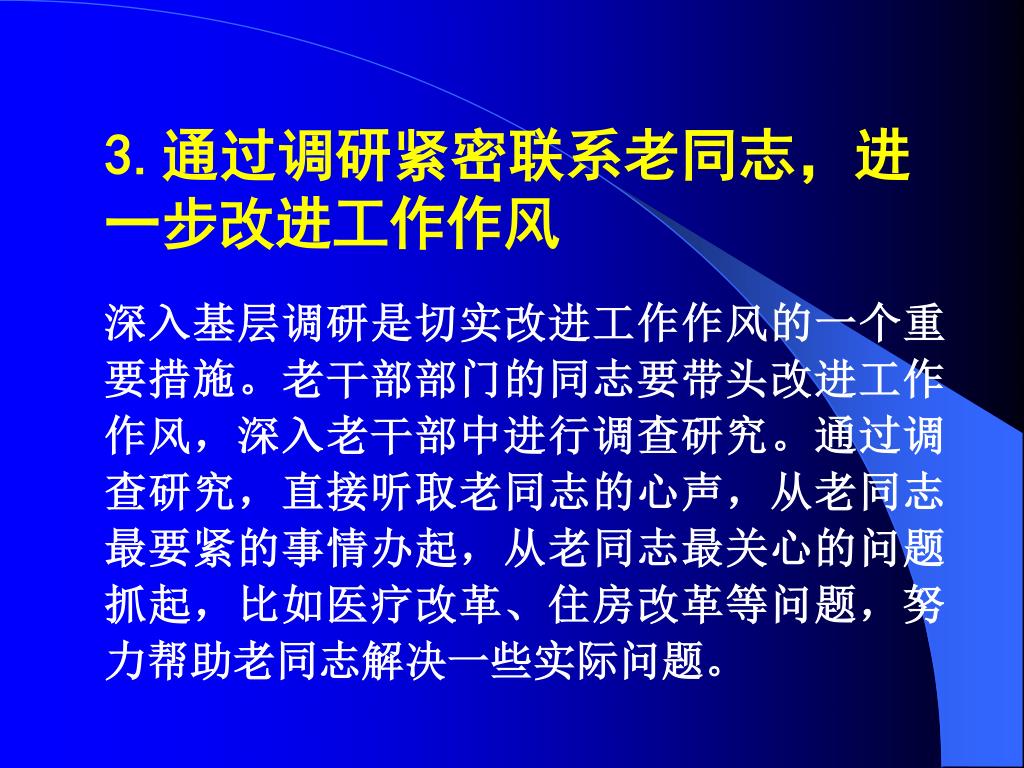 3. 通过调研紧密联系老同志，进一步改进工作作风

深入基层调研是切实改进工作作风的一个重要措施。老干部部门的同志要带头改进工作作风，深入老干部中进行调查研究。通过调查研究，直接听取老同志的心声，从老同志最要紧的事情办起，从老同志最关心的问题抓起，比如医疗改革、住房改革等问题，努力帮助老同志解决一些实际问题。